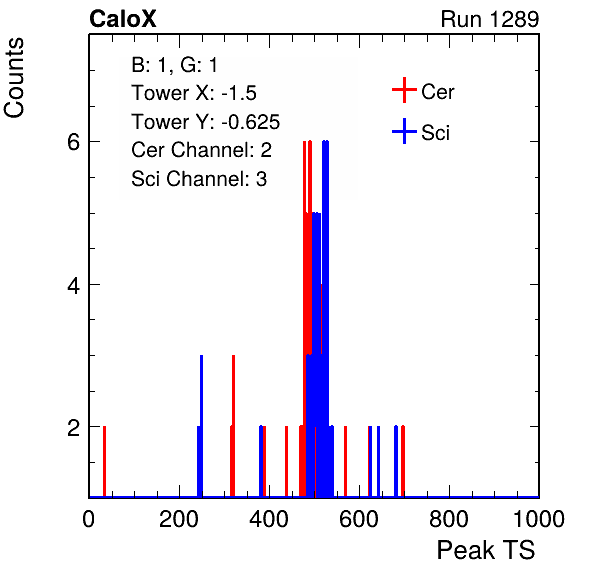 CaloX

Run 1289

Counts

B: 1, G: 1
Tower X: -1.5
Tower Y: -0.625
Cer Channel: 2
Sci Channel: 3

Cer
Sci

6
4
2

0
200
400
600
800
1000

Peak TS